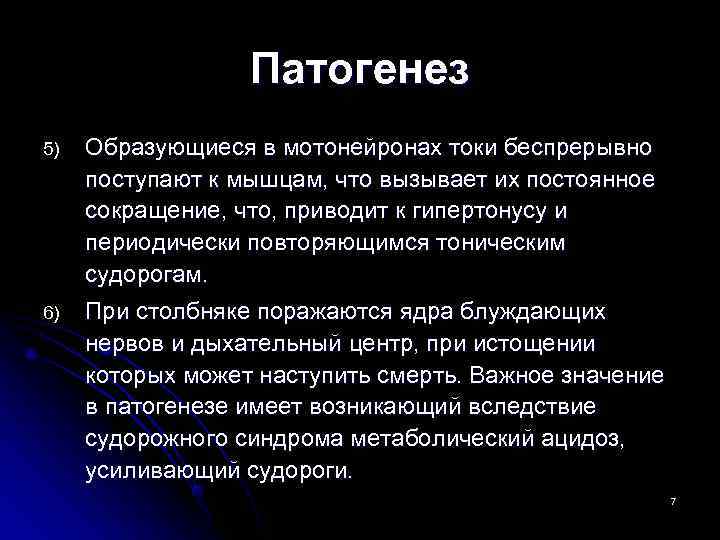 Патогенез

5) Образующиеся в мотонейронах токи беспрерывно поступают к мышцам, что вызывает их постоянное сокращение, что, приводит к гипертонусу и периодически повторяющимся тоническим судорогам.

6) При столбняке поражаются ядра блуждающих нервов и дыхательный центр, при истощении которых может наступить смерть. Важное значение в патогенезе имеет возникающий вследствие судорожного синдрома метаболический ацидоз, усиливающий судороги.

7